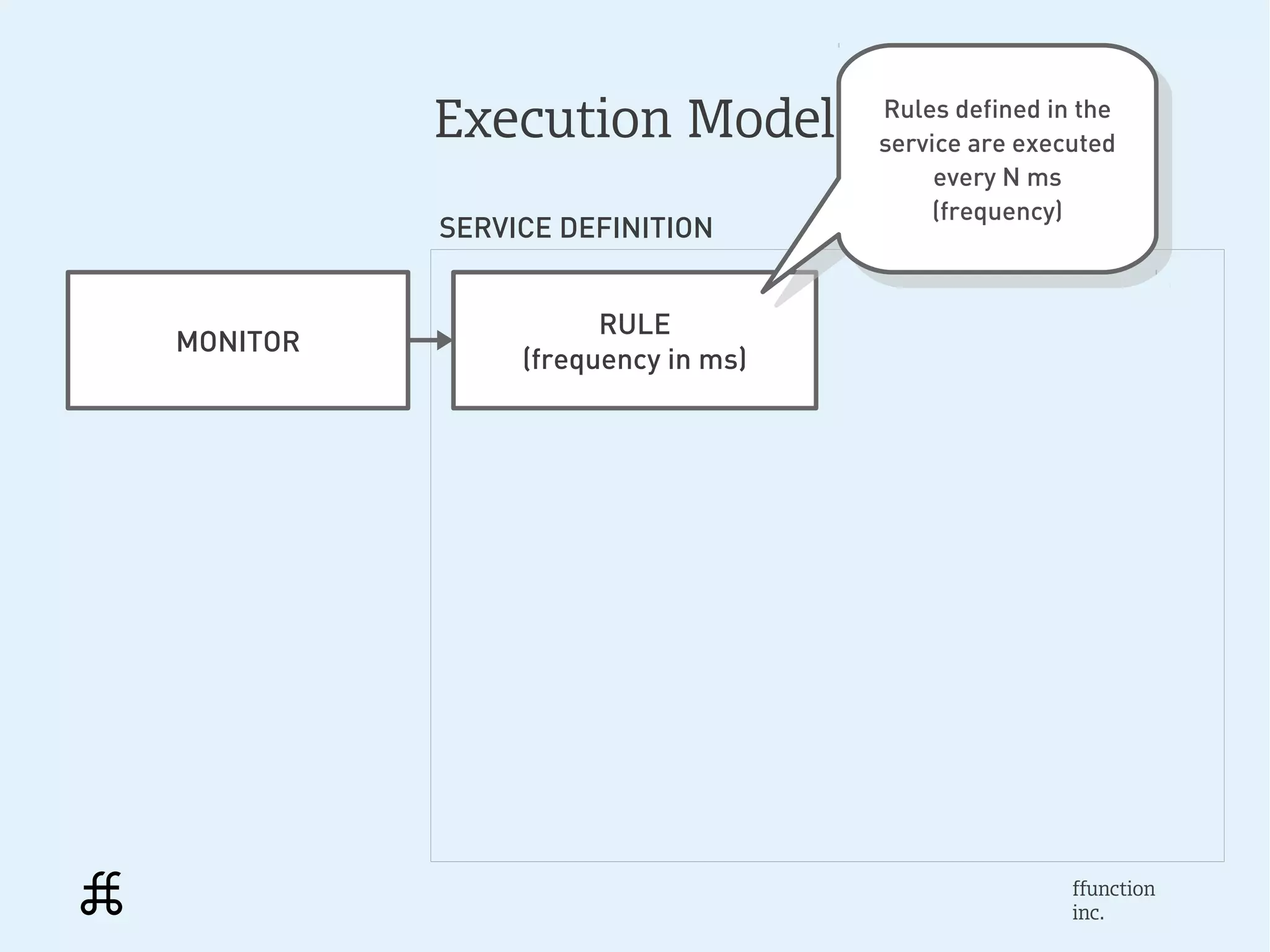 Execution Model

Rules defined in the service are executed every N ms (frequency)

SERVICE DEFINITION

MONITOR

RULE
(frequency in ms)

ffunction
inc.